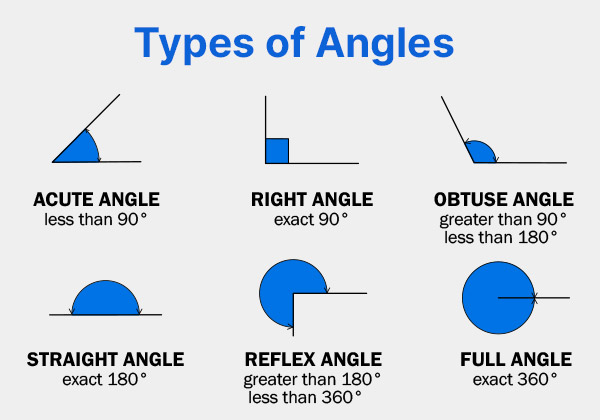 Types of Angles

ACUTE ANGLE
less than 90°

RIGHT ANGLE
exact 90°

OBTUSE ANGLE
greater than 90°
less than 180°

STRAIGHT ANGLE
exact 180°

REFLEX ANGLE
greater than 180°
less than 360°

FULL ANGLE
exact 360°